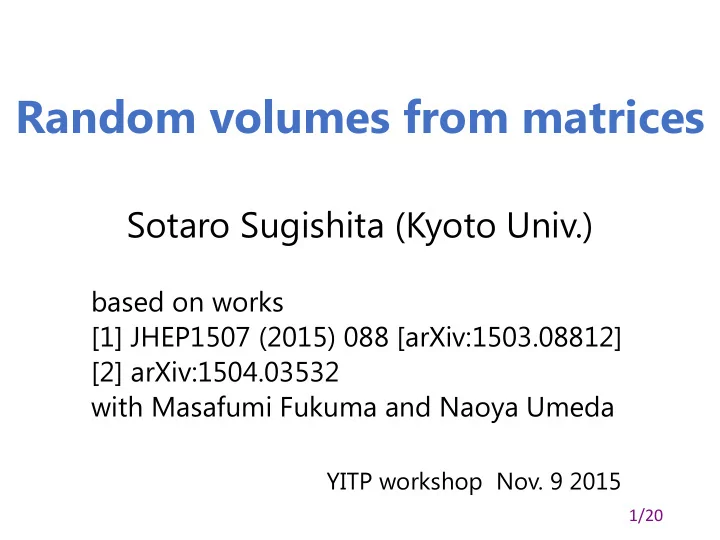 Random volumes from matrices

Sotaro Sugishita (Kyoto Univ.)

based on works
[1] JHEP1507 (2015) 088 [arXiv:1503.08812]
[2] arXiv:1504.03532
with Masafumi Fukuma and Naoya Umeda

YITP workshop Nov. 9 2015

1/20